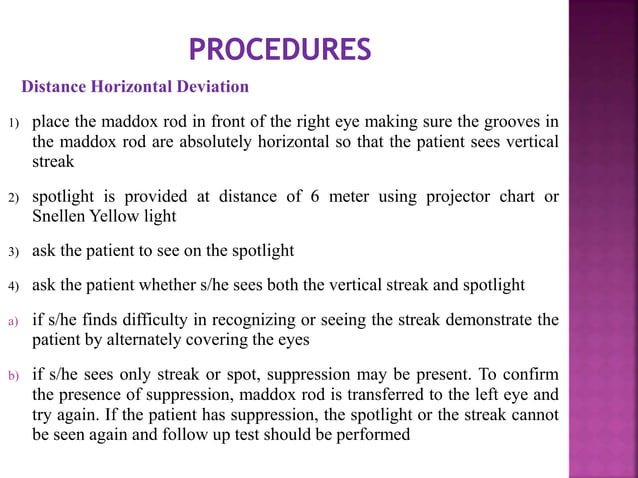 PROCEDURES

Distance Horizontal Deviation

1) place the maddox rod in front of the right eye making sure the grooves in the maddox rod are absolutely horizontal so that the patient sees vertical streak

2) spotlight is provided at distance of 6 meter using projector chart or Snellen Yellow light

3) ask the patient to see on the spotlight

4) ask the patient whether s/he sees both the vertical streak and spotlight

a) if s/he finds difficulty in recognizing or seeing the streak demonstrate the patient by alternately covering the eyes

b) if s/he sees only streak or spot, suppression may be present. To confirm the presence of suppression, maddox rod is transferred to the left eye and try again. If the patient has suppression, the spotlight or the streak cannot be seen again and follow up test should be performed